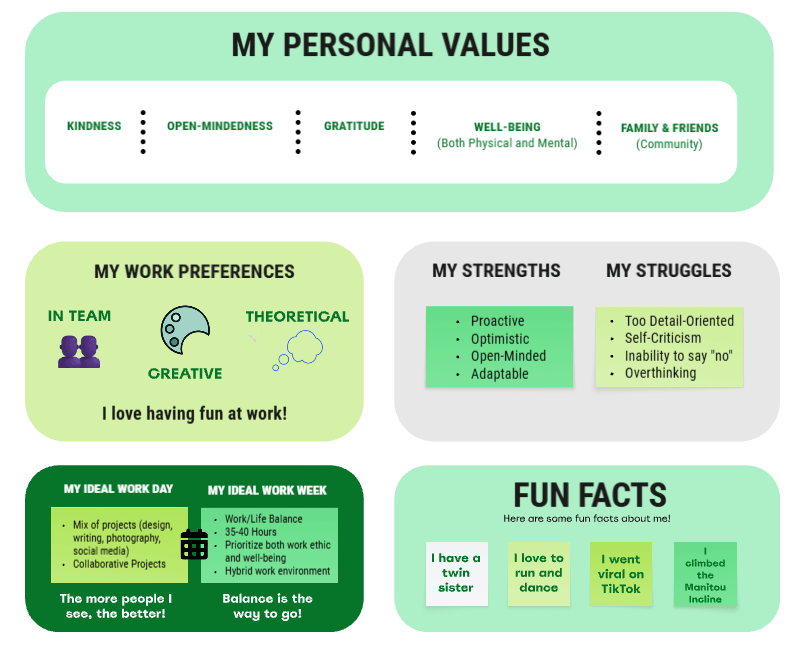 MY PERSONAL VALUES

KINDNESS

OPEN-MINDEDNESS

GRATITUDE

WELL-BEING
(Both Physical and Mental)

FAMILY & FRIENDS
(Community)

MY WORK PREFERENCES

IN TEAM

CREATIVE

THEORETICAL

I love having fun at work!

MY STRENGTHS

- Proactive
- Optimistic
- Open-Minded
- Adaptable

MY STRUGGLES

- Too Detail-Oriented
- Self-Criticism
- Inability to say "no"
- Overthinking

MY IDEAL WORK DAY

- Mix of projects (design, writing, photography, social media)
- Collaborative Projects

The more people I see, the better!

MY IDEAL WORK WEEK

- Work/Life Balance
- 35-40 Hours
- Prioritize both work ethic and well-being
- Hybrid work environment

Balance is the way to go!

FUN FACTS

Here are some fun facts about me!

I have a twin sister

I love to run and dance

I went viral on TikTok

I climbed the Manitou Incline